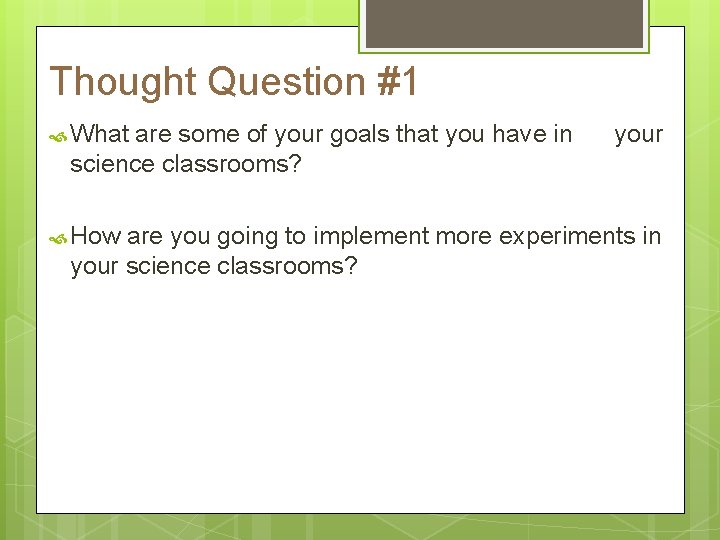 Thought Question #1

What are some of your goals that you have in your science classrooms?

How are you going to implement more experiments in your science classrooms?